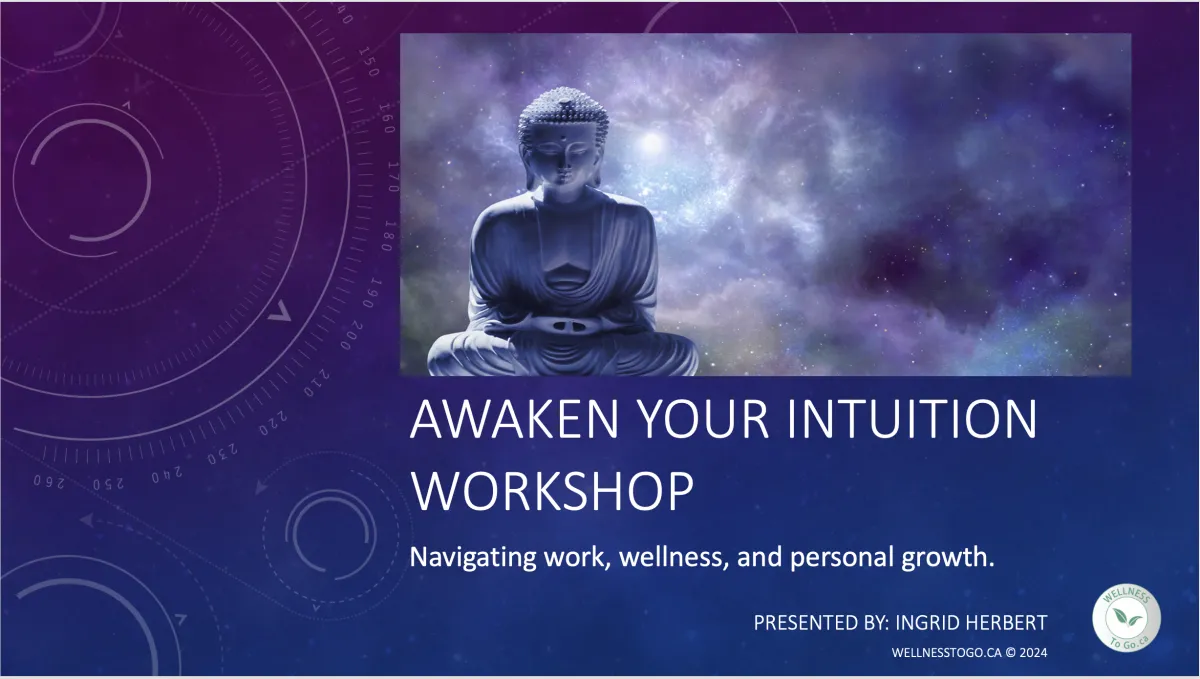 140
150
160
170
180
190
200
210
220
230
240
250
260

AWAKEN YOUR INTUITION WORKSHOP

Navigating work, wellness, and personal growth.

PRESENTED BY: INGRID HERBERT

WELLNESSTOGO.CA © 2024

WELLNESS To Go.ca